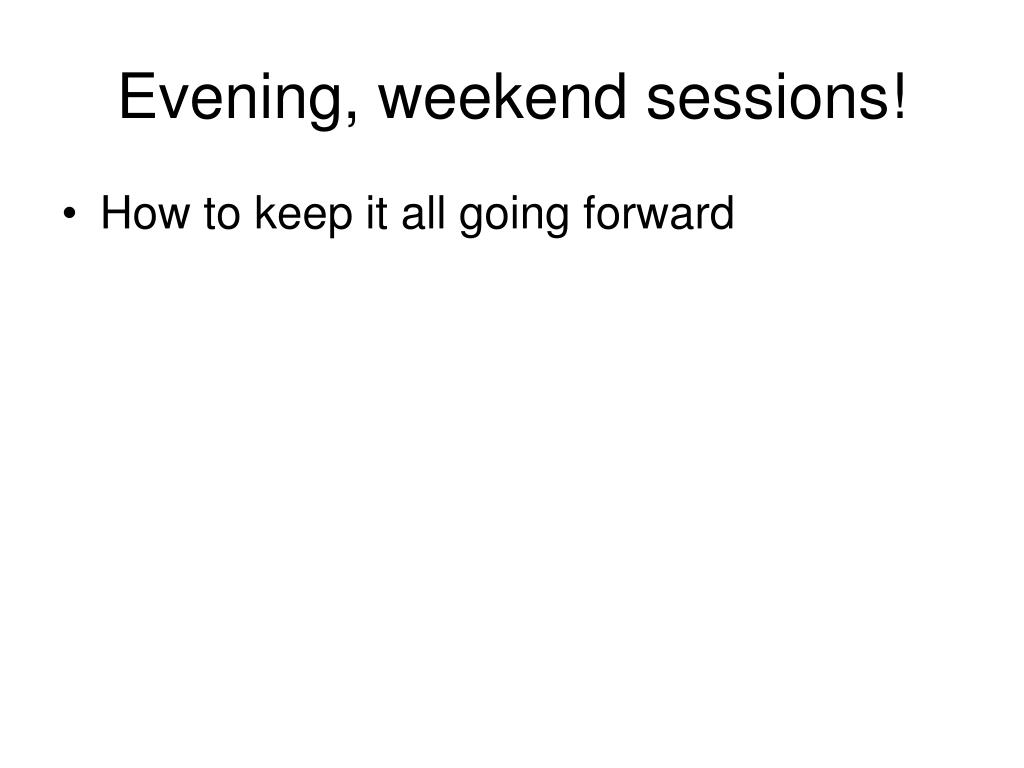 Evening, weekend sessions!

• How to keep it all going forward